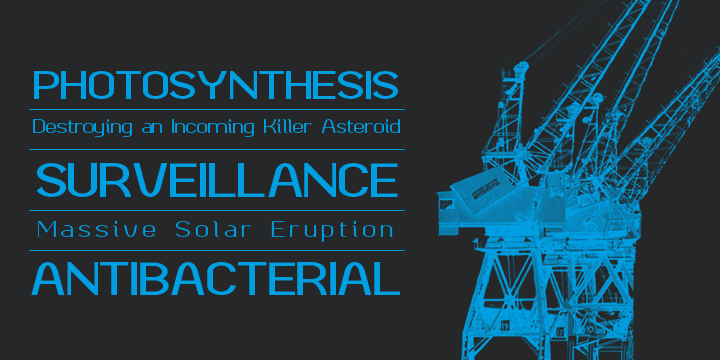 PHOTOSYNTHESIS

Destroying an Incoming Killer Asteroid

SURVEILLANCE

Massive Solar Eruption

ANTIBACTERIAL